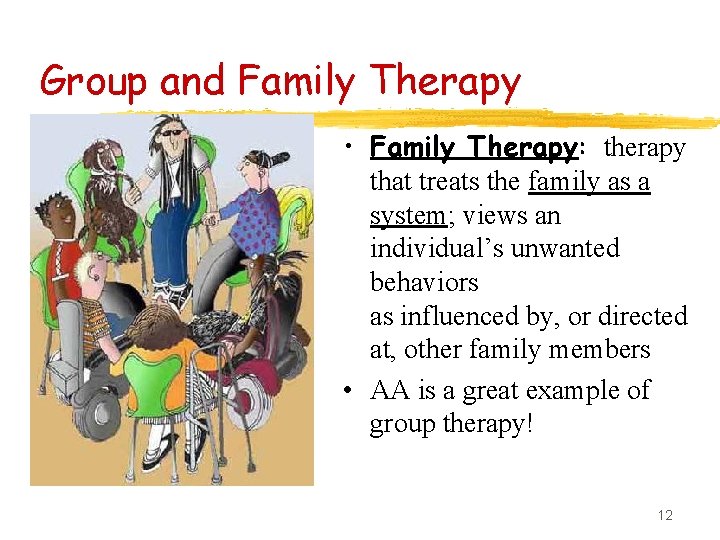 Group and Family Therapy

• Family Therapy: therapy that treats the family as a system; views an individual's unwanted behaviors as influenced by, or directed at, other family members

• AA is a great example of group therapy!

12